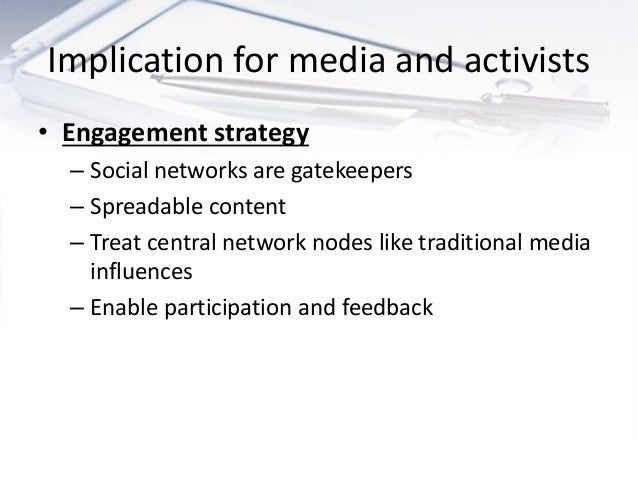 Implication for media and activists

• Engagement strategy
– Social networks are gatekeepers
– Spreadable content
– Treat central network nodes like traditional media influences
– Enable participation and feedback